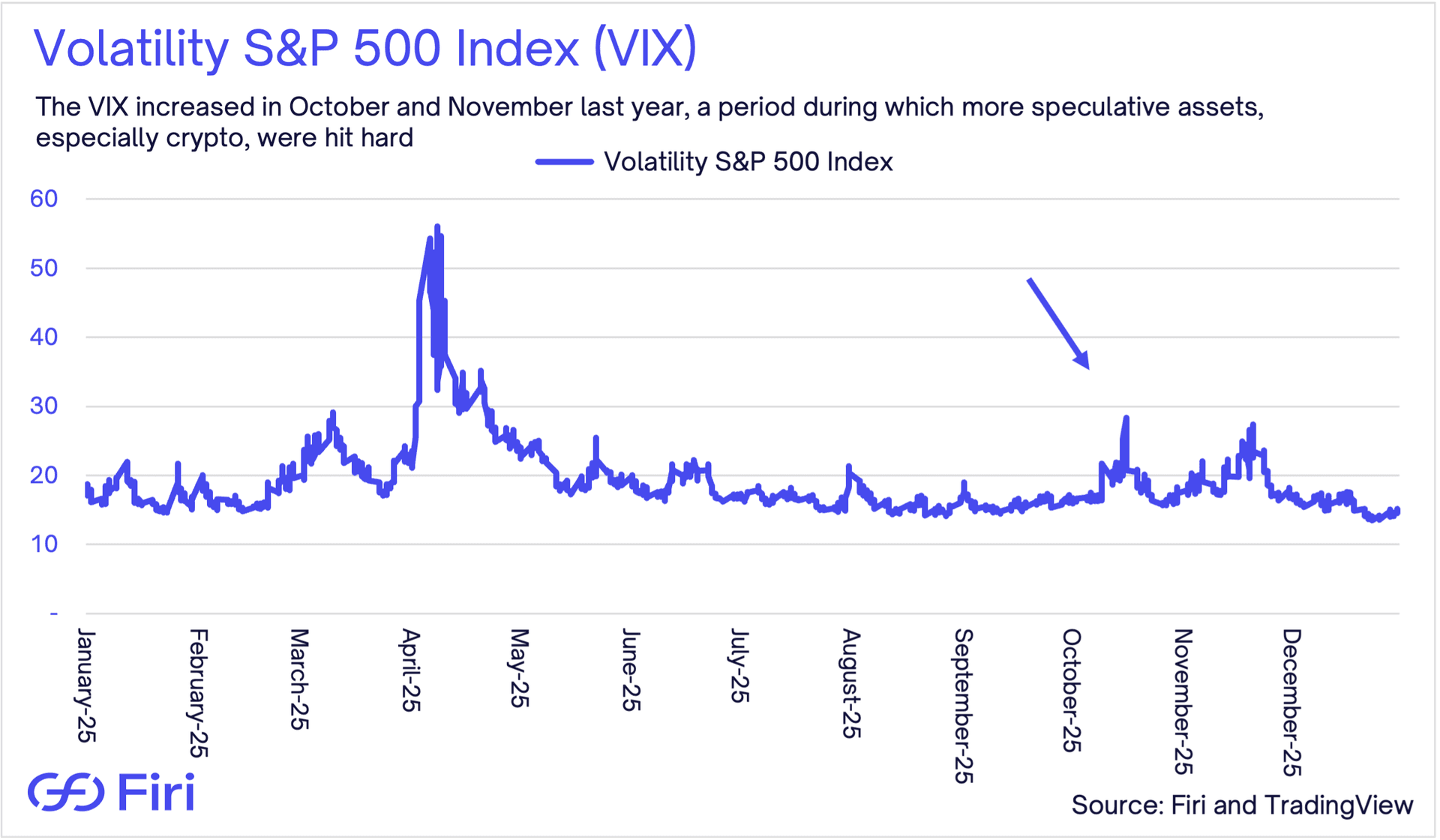 Volatility S&P 500 Index (VIX)

The VIX increased in October and November last year, a period during which more speculative assets, especially crypto, were hit hard

Volatility S&P 500 Index

60
50
40
30
20
10
-

January-25
February-25
March-25
April-25
May-25
June-25
July-25
August-25
September-25
October-25
November-25
December-25

Firi

Source: Firi and TradingView